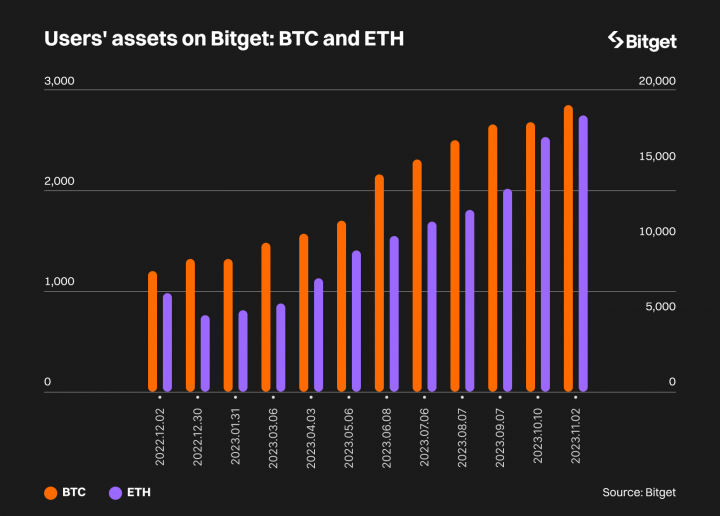 Users' assets on Bitget: BTC and ETH

Bitget

3,000
2,000
1,000
0

20,000
15,000
10,000
5,000
0

2022.12.02
2022.12.30
2023.01.31
2023.03.06
2023.04.03
2023.05.06
2023.06.08
2023.07.06
2023.08.07
2023.09.07
2023.10.10
2023.11.02

BTC
ETH

Source: Bitget